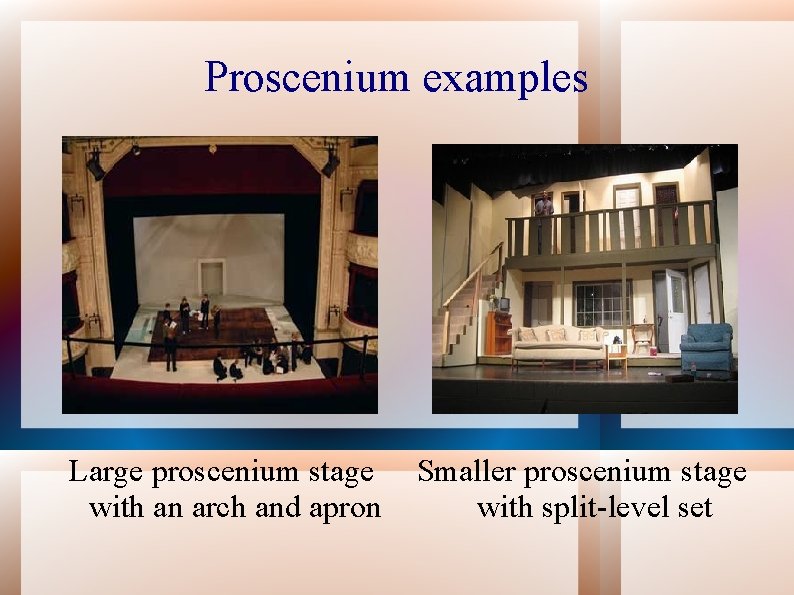 Proscenium examples

Large proscenium stage with an arch and apron

Smaller proscenium stage with split-level set